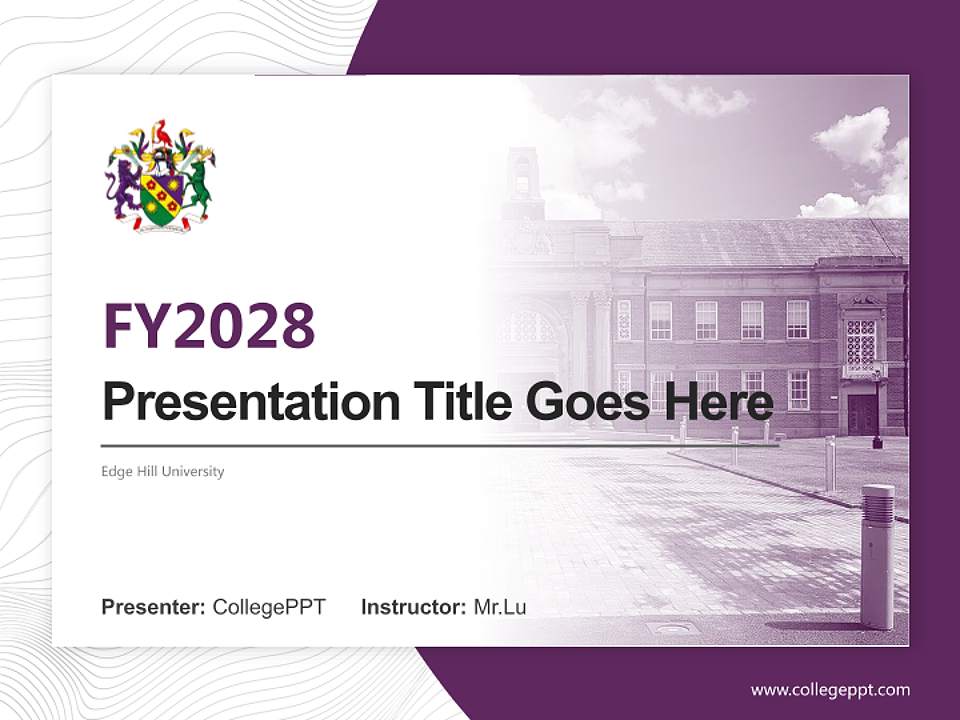 FY2028

Presentation Title Goes Here

Edge Hill University

Presenter: CollegePPT Instructor: Mr.Lu

www.collegeppt.com